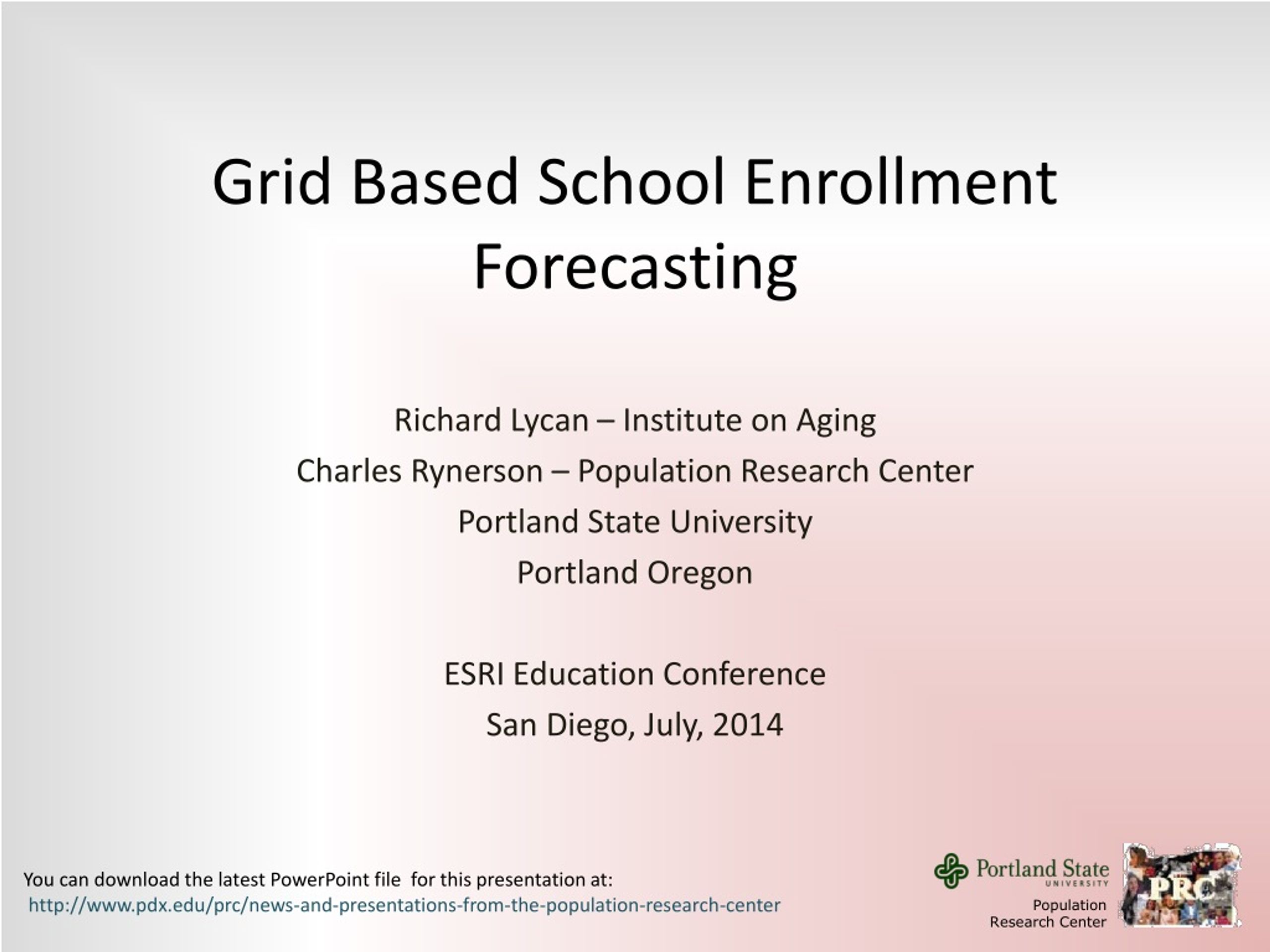 Grid Based School Enrollment Forecasting

Richard Lycan – Institute on Aging
Charles Rynerson – Population Research Center
Portland State University
Portland Oregon

ESRI Education Conference
San Diego, July, 2014

You can download the latest PowerPoint file for this presentation at:
http://www.pdx.edu/prc/news-and-presentations-from-the-population-research-center

Portland State
UNIVERSITY

Population
Research Center

PRC